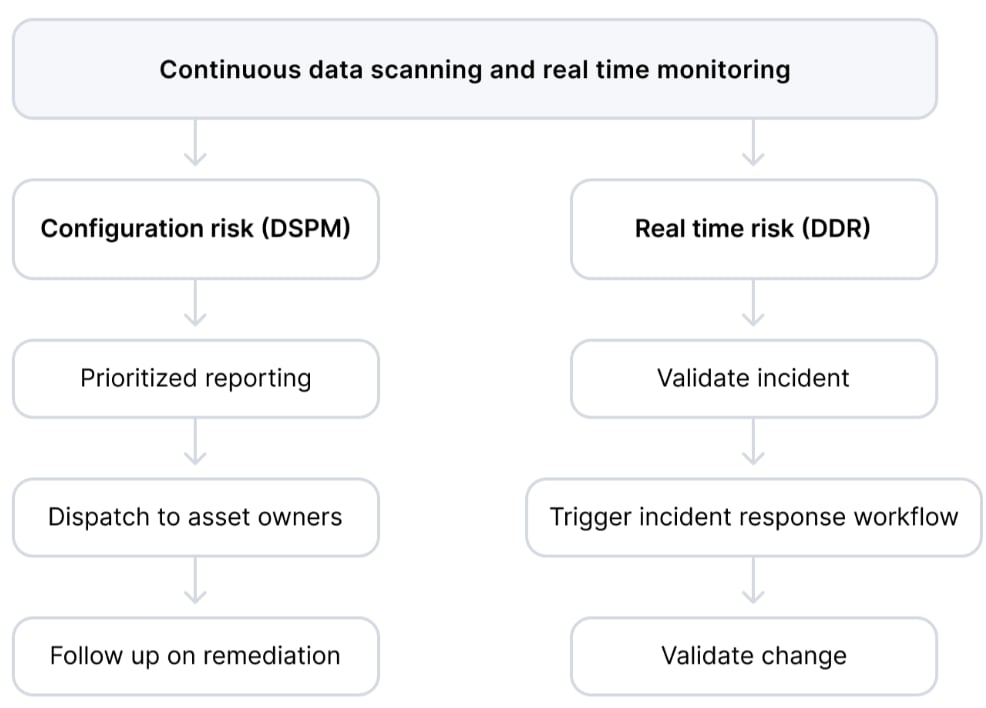 Continuous data scanning and real time monitoring

Configuration risk (DSPM)

Prioritized reporting

Dispatch to asset owners

Follow up on remediation

Real time risk (DDR)

Validate incident

Trigger incident response workflow

Validate change